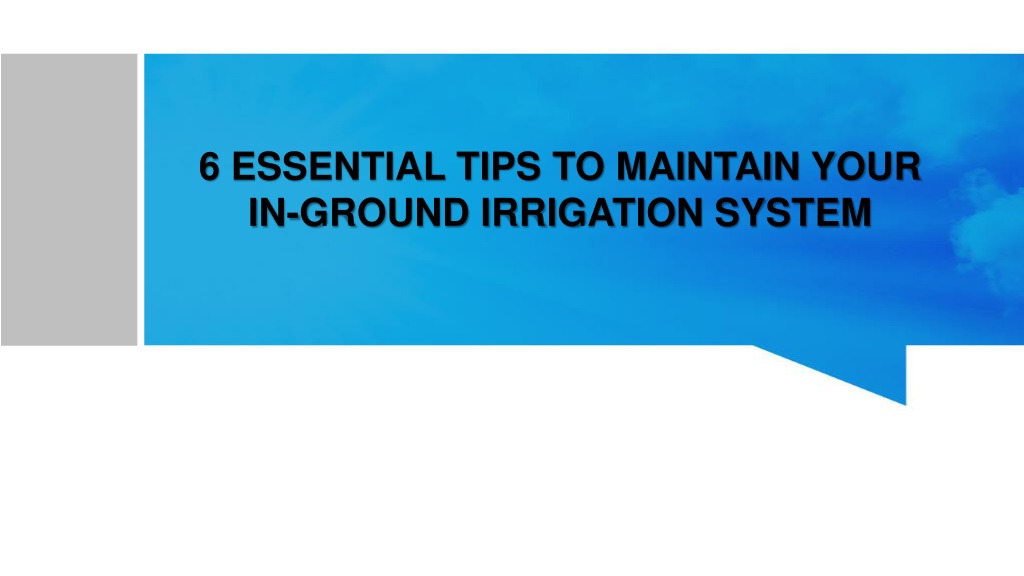 6 ESSENTIAL TIPS TO MAINTAIN YOUR IN-GROUND IRRIGATION SYSTEM